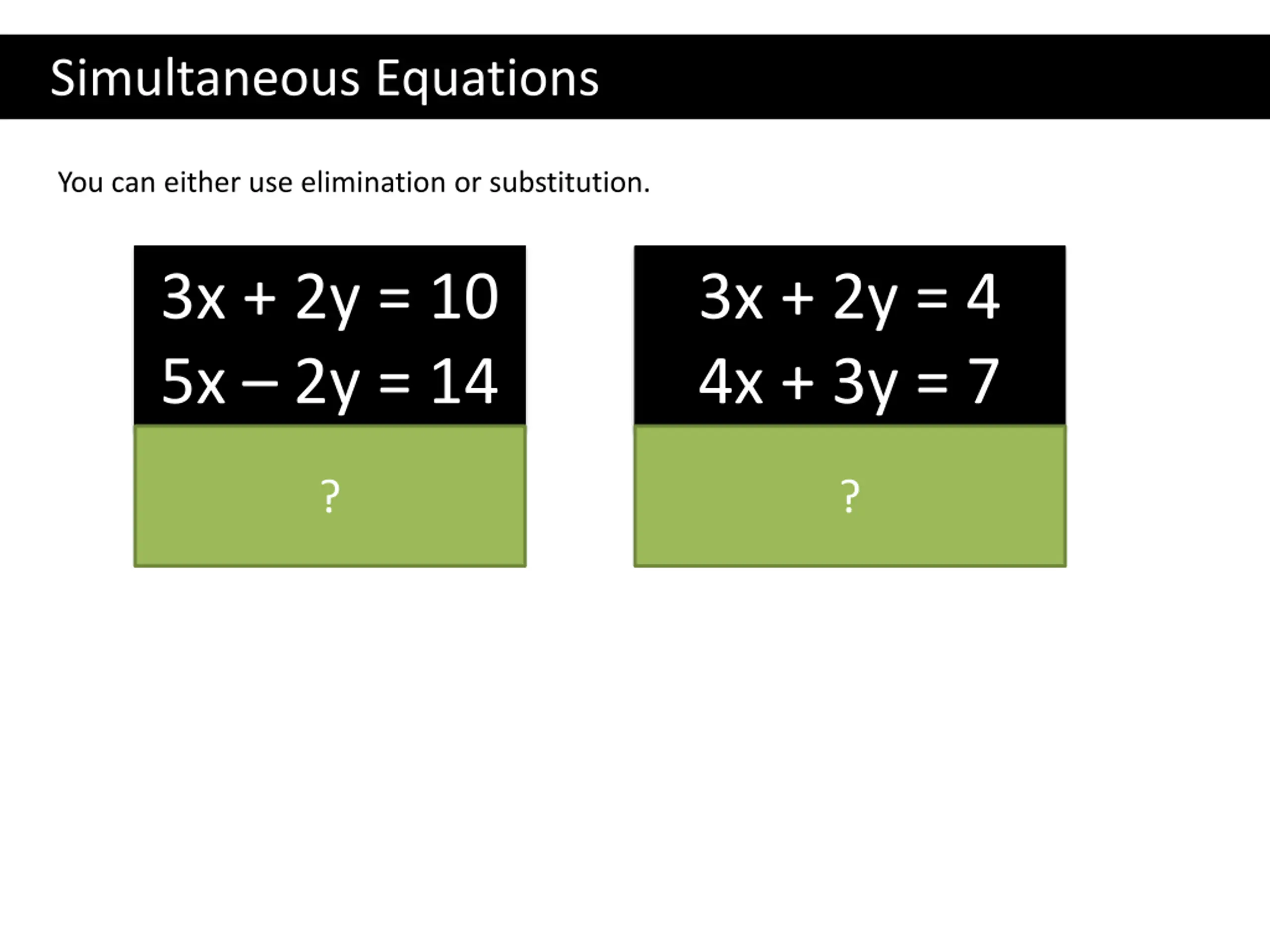 Simultaneous Equations

You can either use elimination or substitution.

$3x + 2y = 10$
$5x - 2y = 14$

?

$3x + 2y = 4$
$4x + 3y = 7$

?